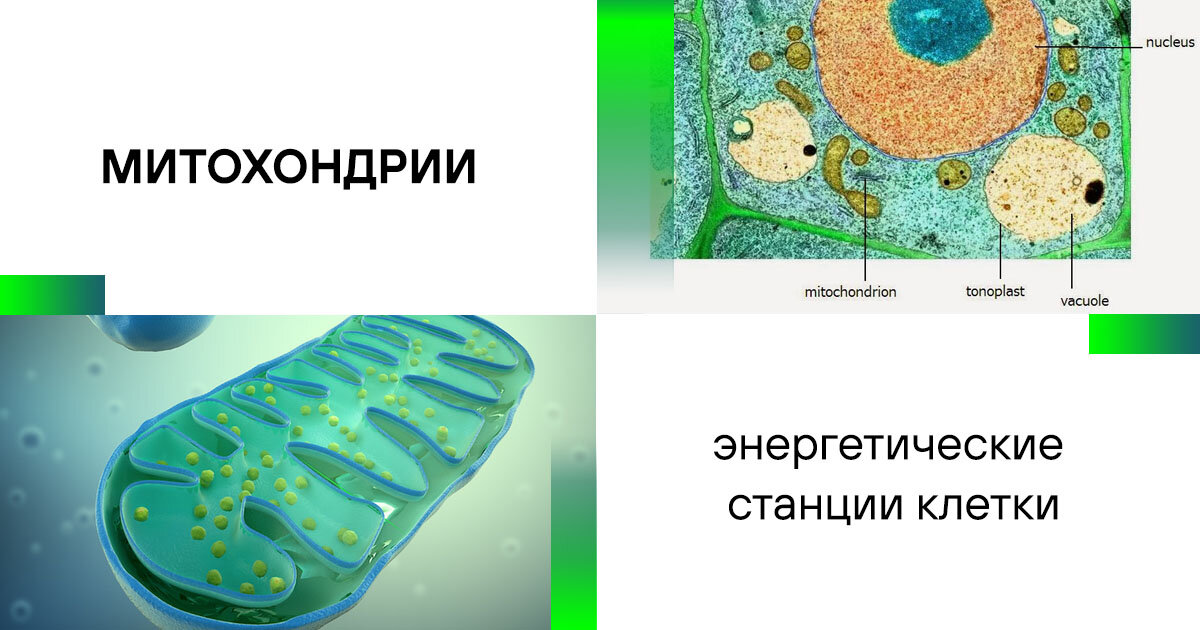 МИТОХОНДРИИ

nucleus

mitochondrion

tonoplast

vacuole

энергетические
станции клетки